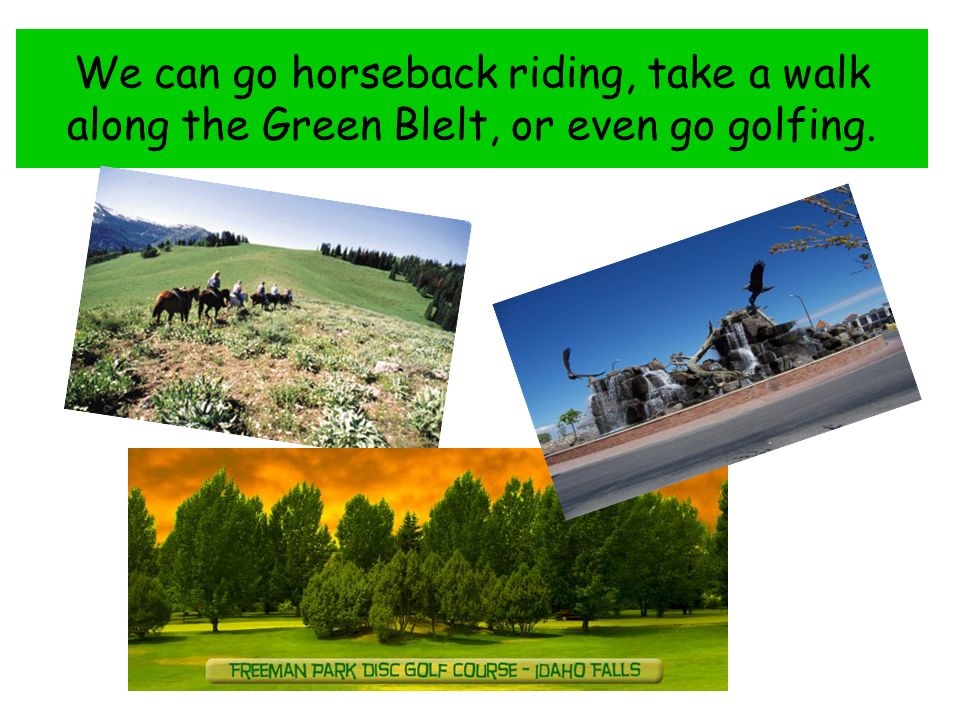 We can go horseback riding, take a walk along the Green Blelt, or even go golfing.

FREEMAN PARK DISC GOLF COURSE - IDAHO FALLS